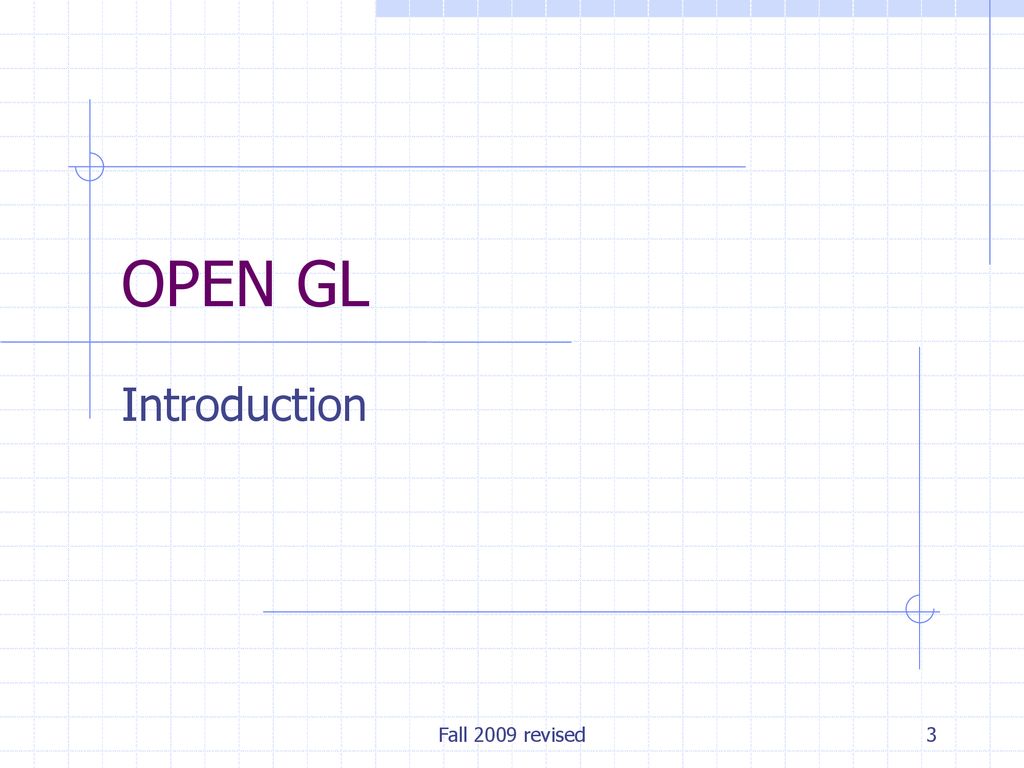 OPEN GL

Introduction

Fall 2009 revised

3